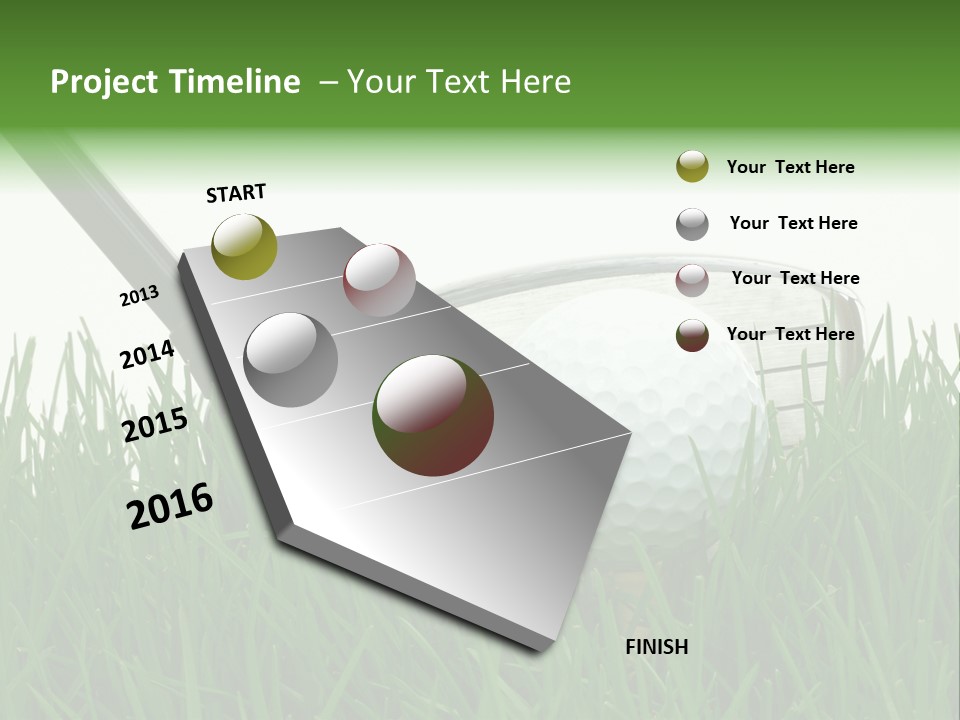 Project Timeline – Your Text Here

START

2013

2014

2015

2016

FINISH

Your Text Here

Your Text Here

Your Text Here

Your Text Here